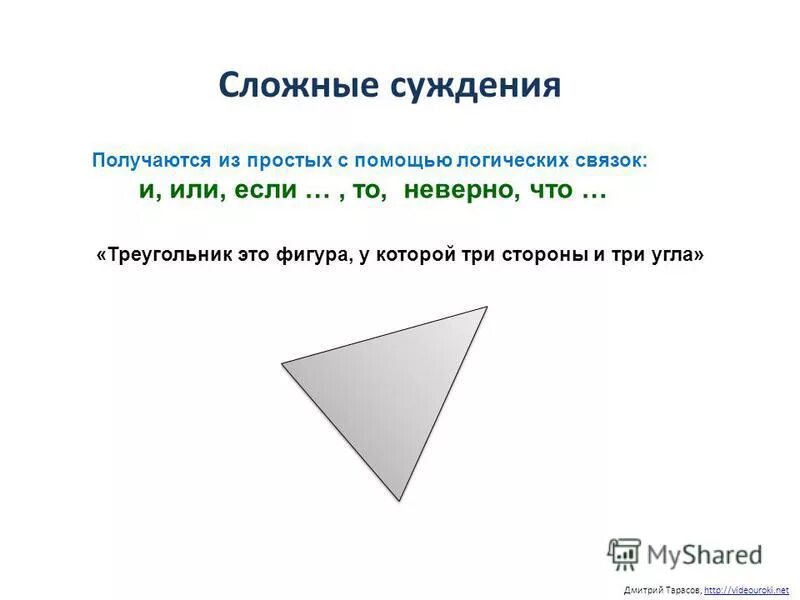 Сложные суждения

Получаются из простых с помощью логических связок:
и, или, если … , то, неверно, что …

«Треугольник это фигура, у которой три стороны и три угла»

MyShared

Дмитрий Тарасов, http://videouroki.net